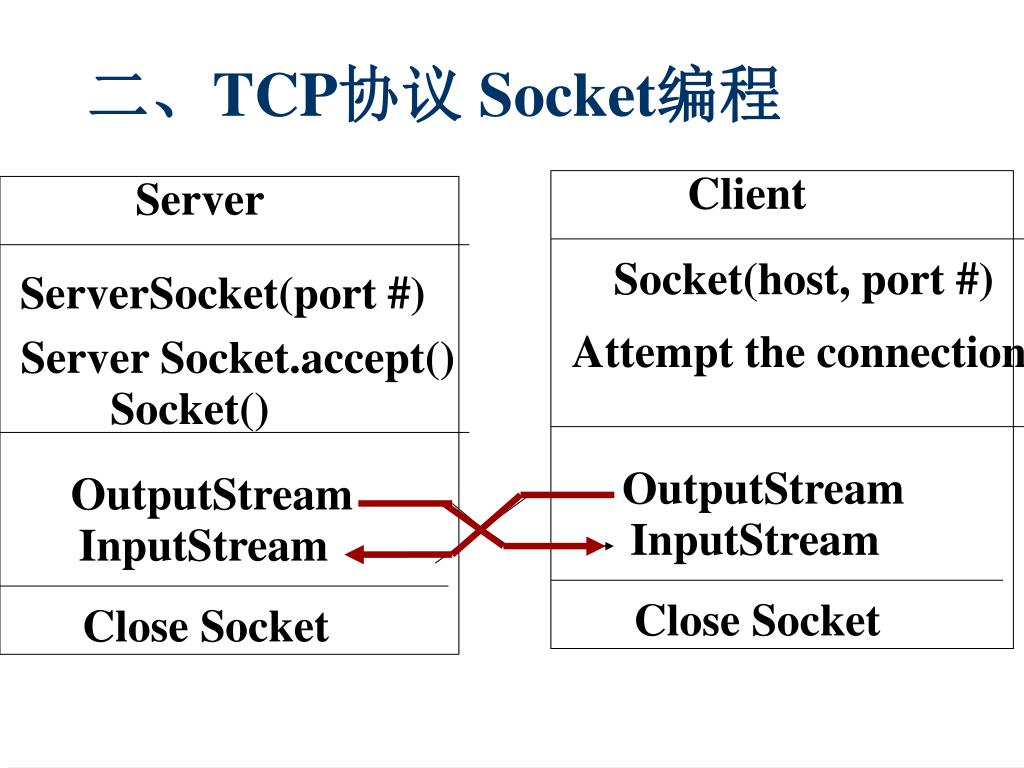 二、TCP协议 Socket编程

Server

ServerSocket(port #)

Server Socket.accept()
Socket()

OutputStream
InputStream

Close Socket

Client

Socket(host, port #)

Attempt the connection

OutputStream
InputStream

Close Socket